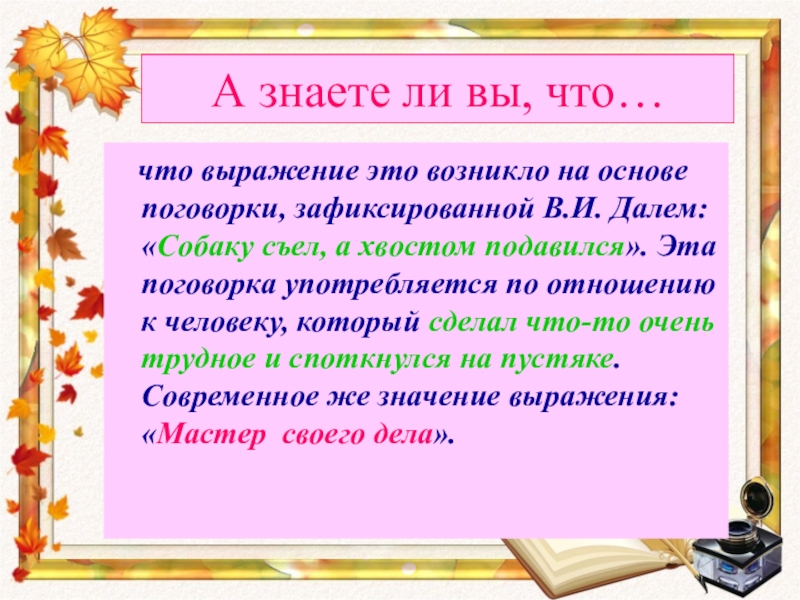 А знаете ли вы, что…

что выражение это возникло на основе поговорки, зафиксированной В.И. Далем: «Собаку съел, а хвостом подавился». Эта поговорка употребляется по отношению к человеку, который сделал что-то очень трудное и споткнулся на пустяке. Современное же значение выражения: «Мастер своего дела».